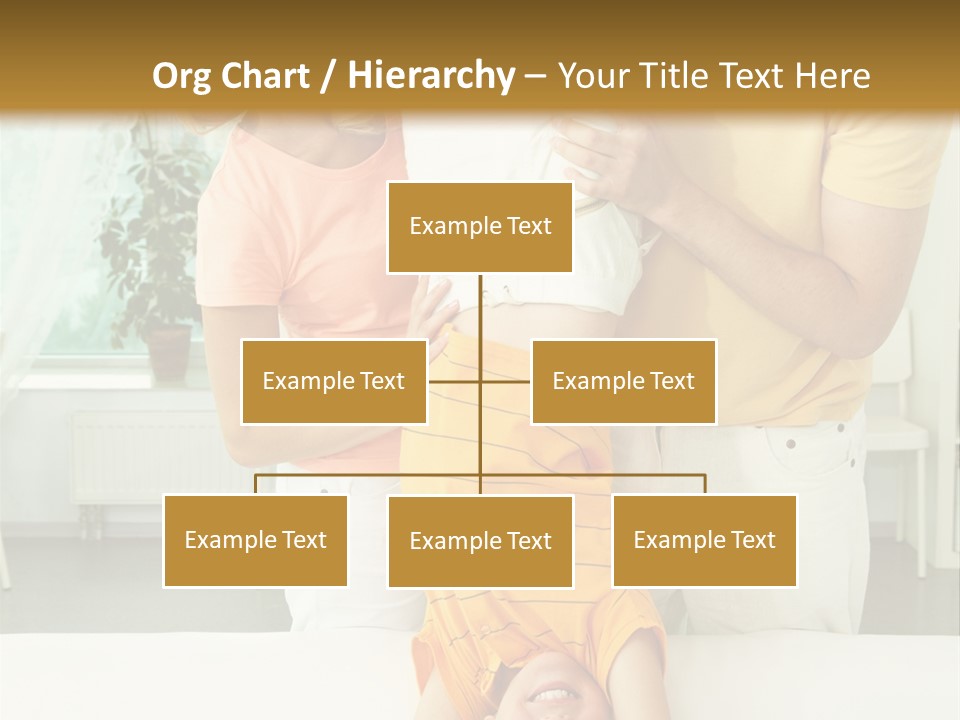 Org Chart / Hierarchy – Your Title Text Here

Example Text

Example Text

Example Text

Example Text

Example Text

Example Text